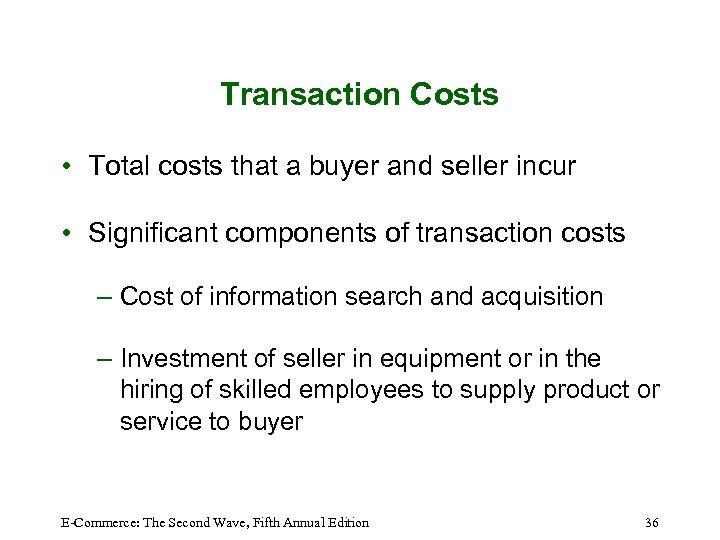 Transaction Costs

• Total costs that a buyer and seller incur

• Significant components of transaction costs

– Cost of information search and acquisition

– Investment of seller in equipment or in the hiring of skilled employees to supply product or service to buyer

E-Commerce: The Second Wave, Fifth Annual Edition

36